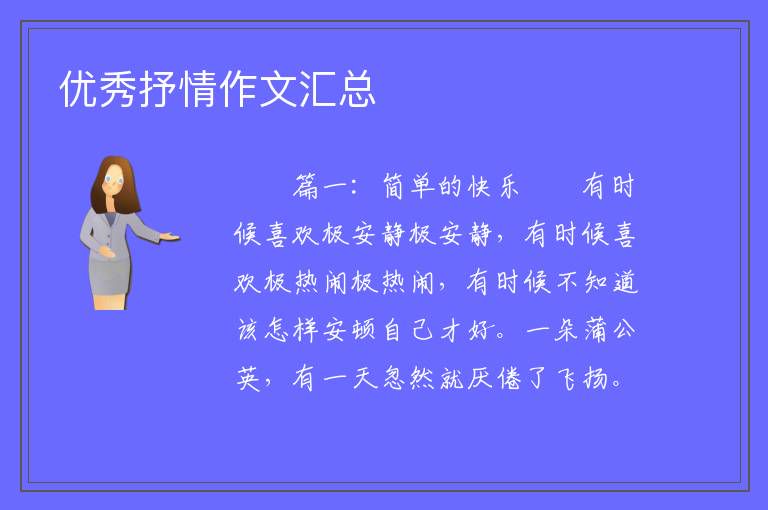 优秀抒情作文汇总

篇一：简单的快乐　　有时候喜欢极安静极安静，有时候喜欢极热闹极热闹，有时候不知道该怎样安顿自己才好。一朵蒲公英，有一天忽然就厌倦了飞扬。